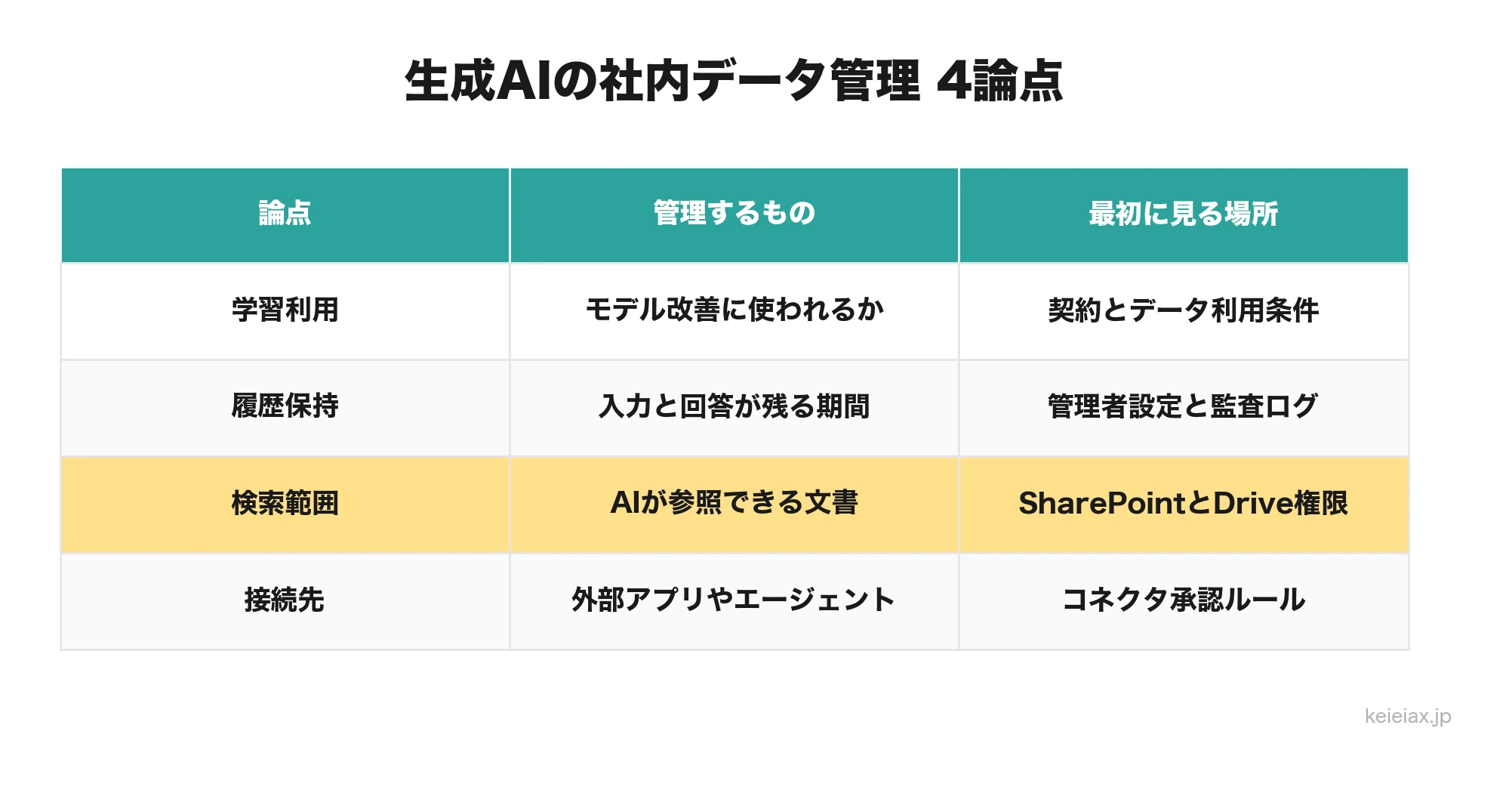 生成AIの社内データ管理 4論点

| 論点 | 管理するもの | 最初に見る場所 |
|---|---|---|
| 学習利用 | モデル改善に使われるか | 契約とデータ利用条件 |
| 履歴保持 | 入力と回答が残る期間 | 管理者設定と監査ログ |
| 検索範囲 | AIが参照できる文書 | SharePointとDrive権限 |
| 接続先 | 外部アプリやエージェント | コネクタ承認ルール |

keieiax.jp